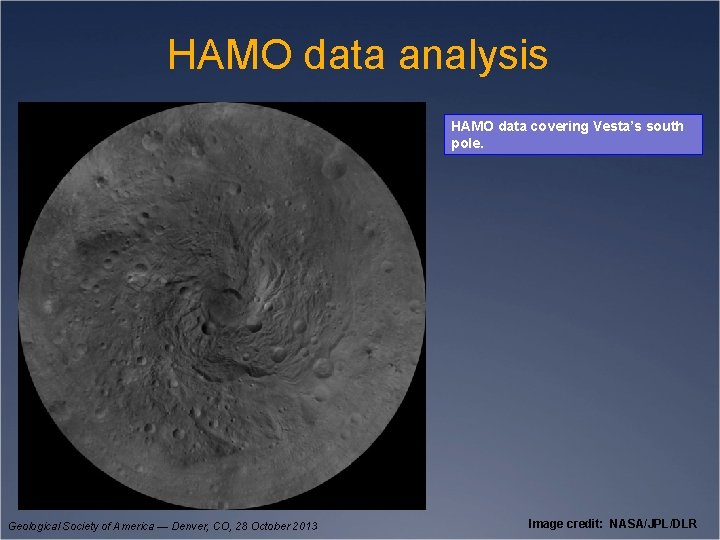 HAMO data analysis

HAMO data covering Vesta's south pole.

Geological Society of America — Denver, CO, 28 October 2013

Image credit: NASA/JPL/DLR